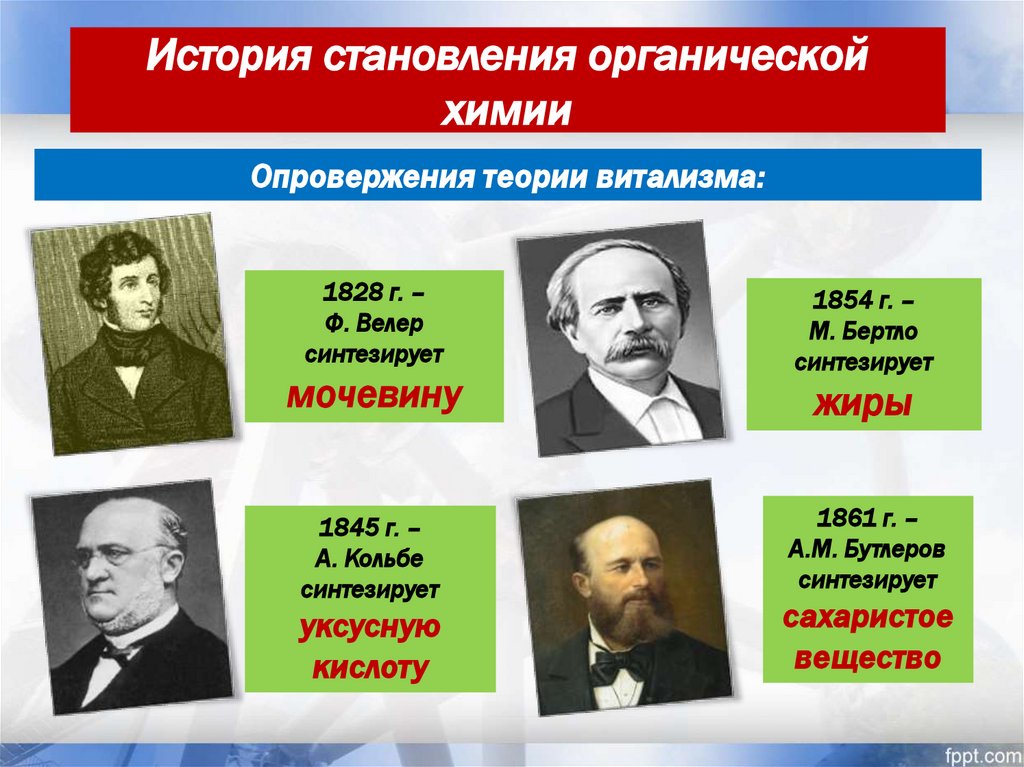 История становления органической химии

Опровержения теории витализма:

1828 г. – Ф. Велер синтезирует мочевину

1854 г. – М. Бертло синтезирует жиры

1845 г. – А. Кольбе синтезирует уксусную кислоту

1861 г. – А.М. Бутлеров синтезирует сахаристое вещество

fppt.com